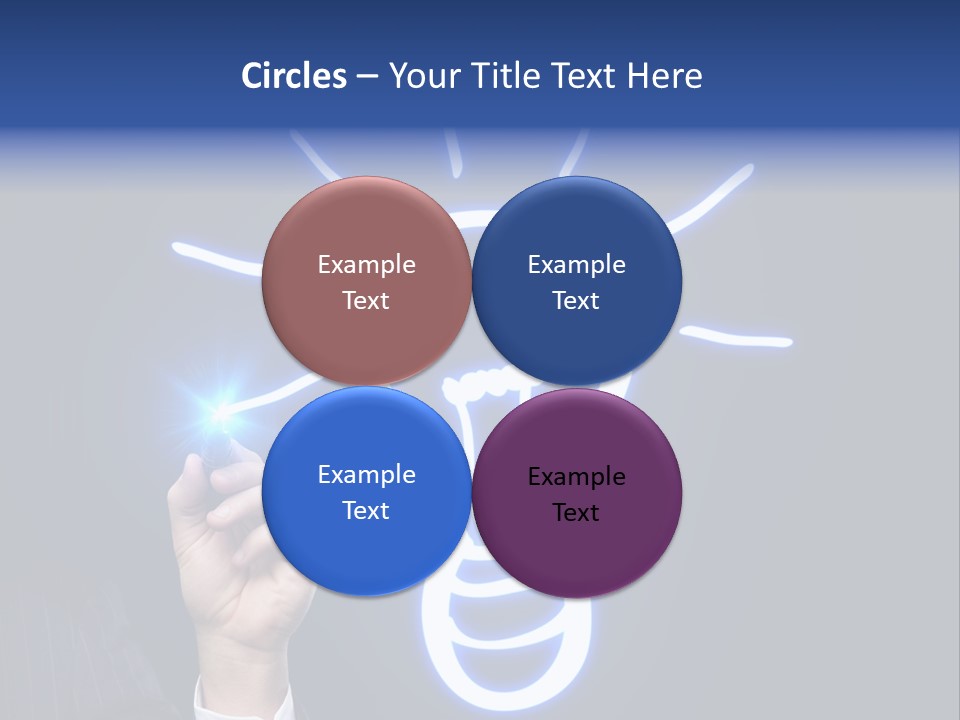 Circles – Your Title Text Here

Example Text

Example Text

Example Text

Example Text